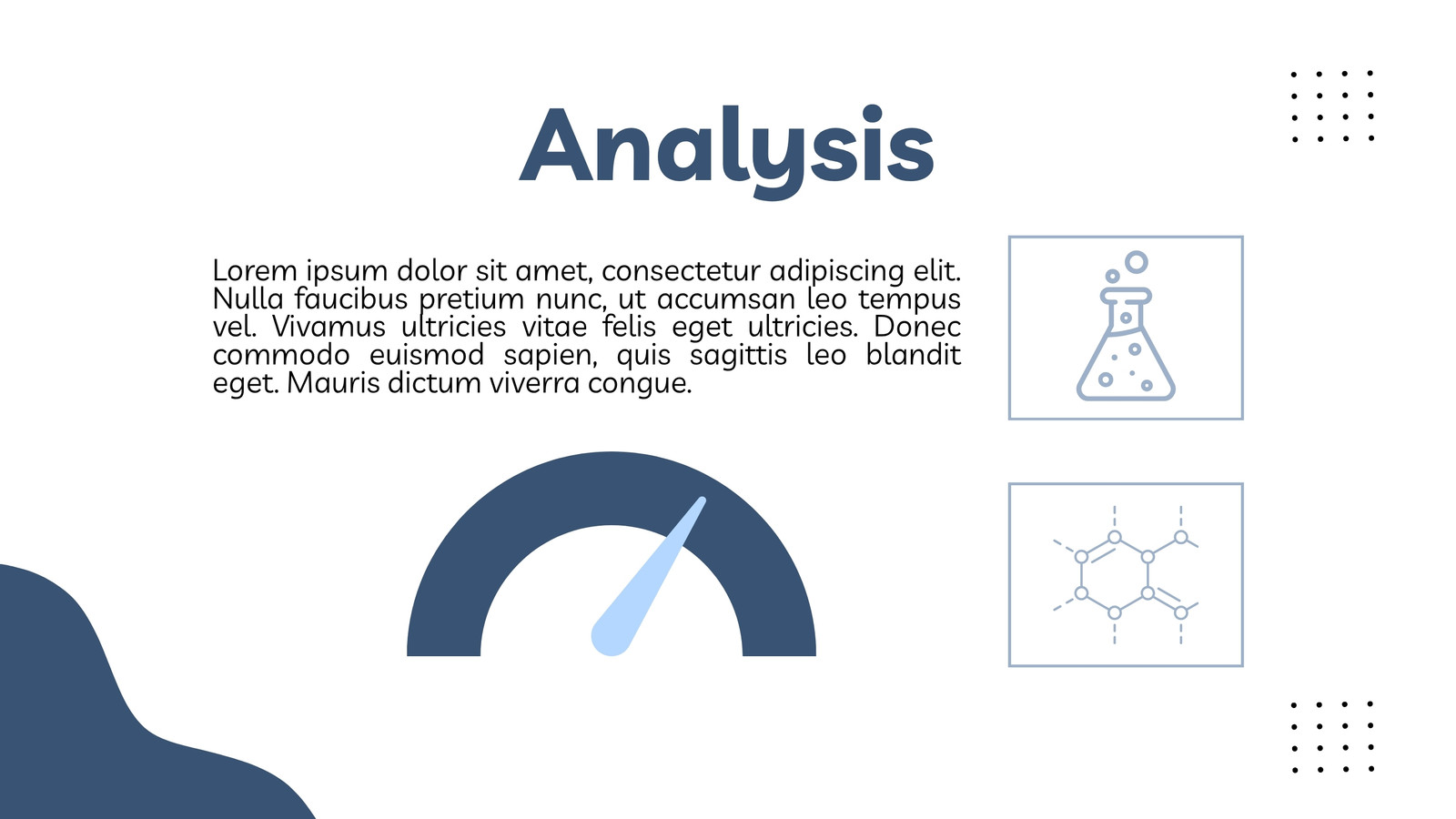 Analysis

Lorem ipsum dolor sit amet, consectetur adipiscing elit. Nulla faucibus pretium nunc, ut accumsan leo tempus vel. Vivamus ultricies vitae felis eget ultricies. Donec commodo euismod sapien, quis sagittis leo blandit eget. Mauris dictum viverra congue.